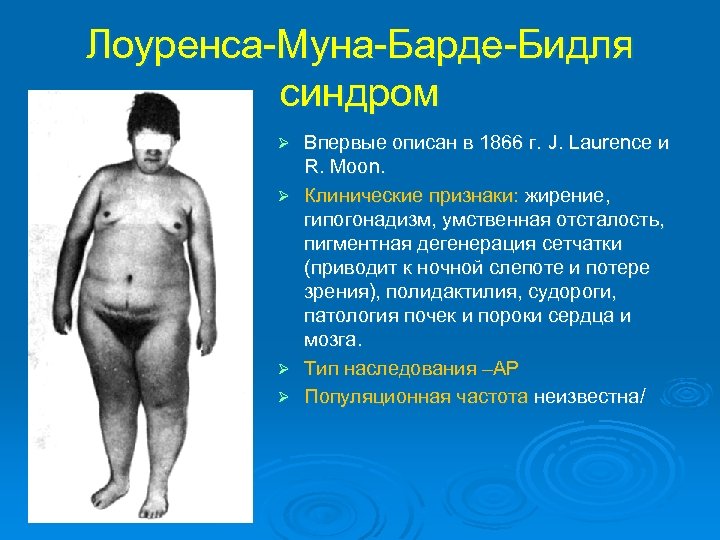 Лоуренса-Муна-Барде-Бидля синдром

➢ Впервые описан в 1866 г. J. Laurence и R. Moon.

➢ Клинические признаки: жирение, гипогонадизм, умственная отсталость, пигментная дегенерация сетчатки (приводит к ночной слепоте и потере зрения), полидактилия, судороги, патология почек и пороки сердца и мозга.

➢ Тип наследования –АР

➢ Популяционная частота неизвестна/